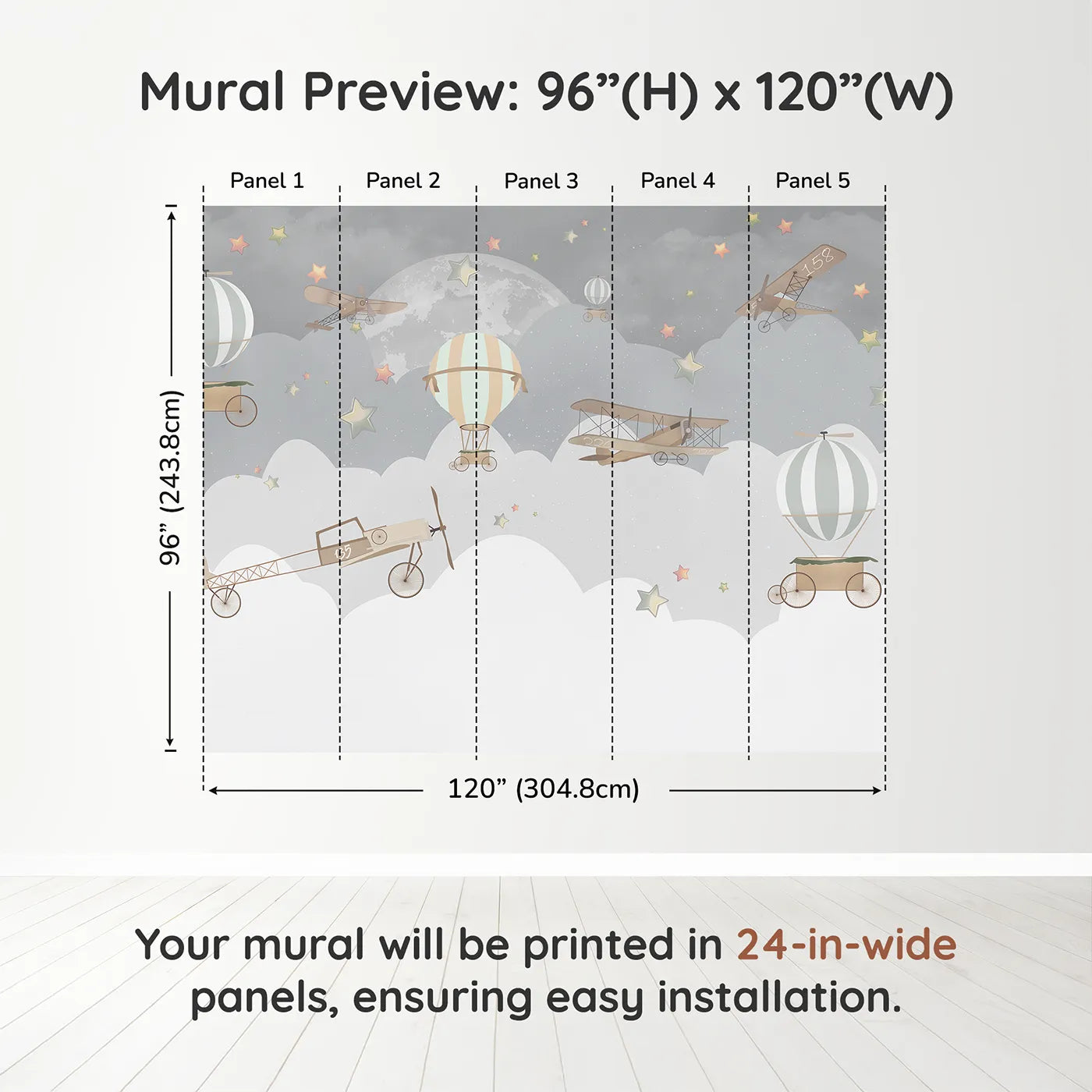 Mural Preview: 96”(H) x 120”(W)

Panel 1
Panel 2
Panel 3
Panel 4
Panel 5

96” (243.8cm)

158

120” (304.8cm)

Your mural will be printed in 24-in-wide panels, ensuring easy installation.